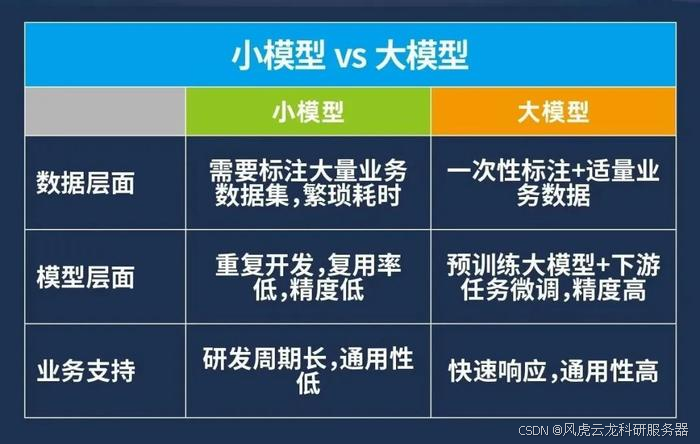 小模型 vs 大模型

| | 小模型 | 大模型 |
|---|---|---|
| 数据层面 | 需要标注大量业务数据集,繁琐耗时 | 一次性标注+适量业务数据 |
| 模型层面 | 重复开发,复用率低,精度低 | 预训练大模型+下游任务微调,精度高 |
| 业务支持 | 研发周期长,通用性低 | 快速响应,通用性高 |

CSDN @风虎云龙科研服务器